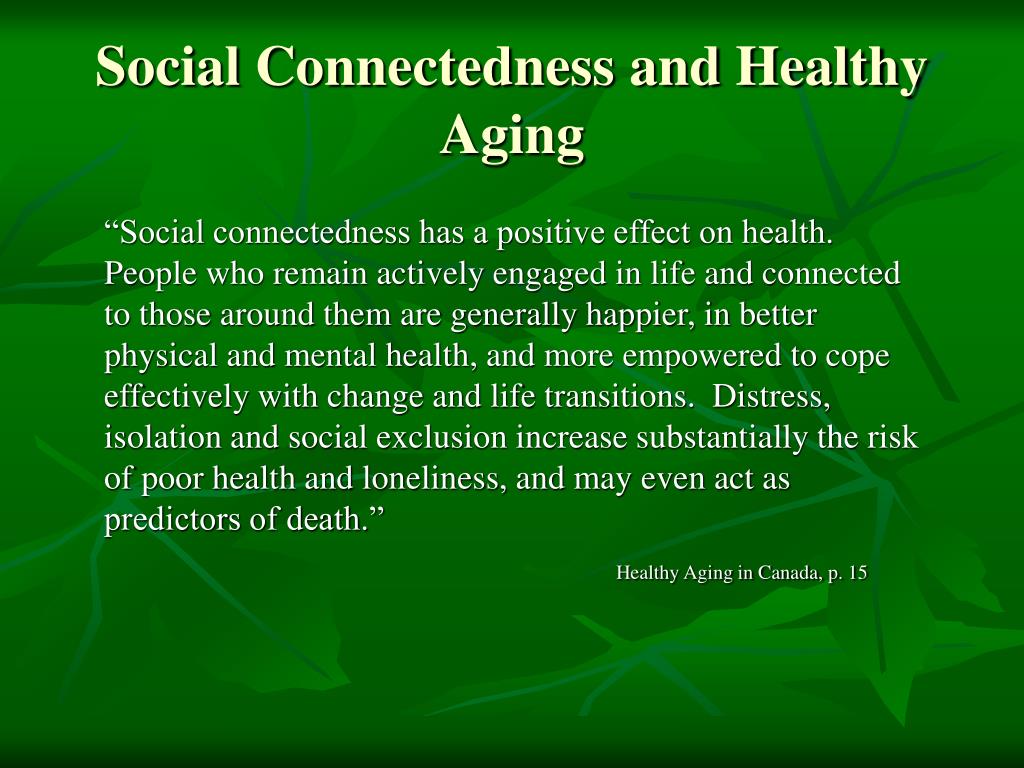 Social Connectedness and Healthy Aging

“Social connectedness has a positive effect on health. People who remain actively engaged in life and connected to those around them are generally happier, in better physical and mental health, and more empowered to cope effectively with change and life transitions. Distress, isolation and social exclusion increase substantially the risk of poor health and loneliness, and may even act as predictors of death.”

Healthy Aging in Canada, p. 15